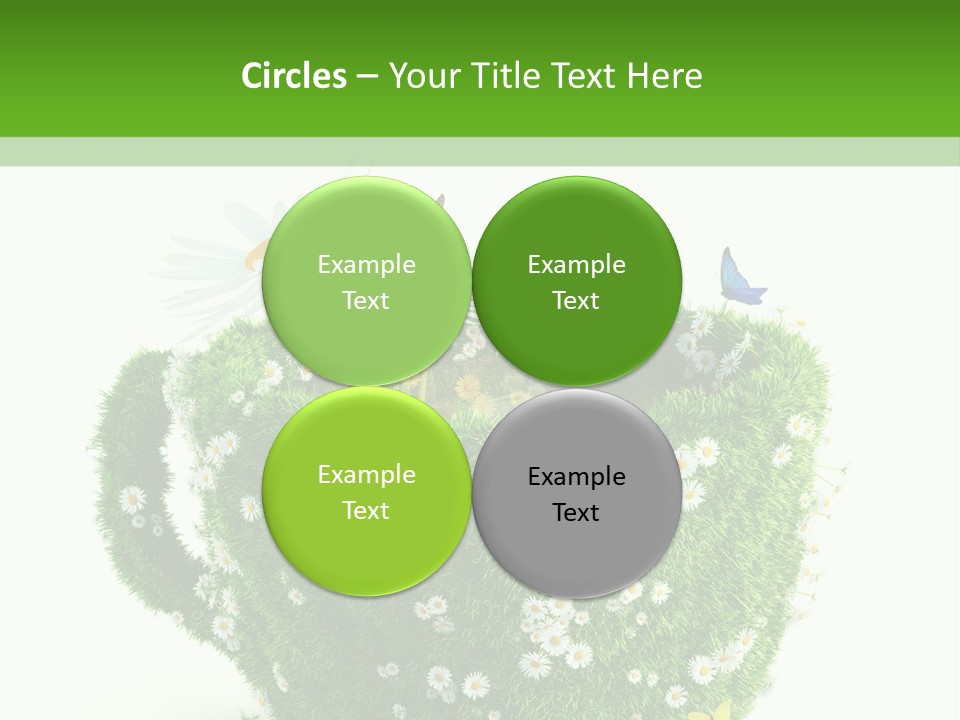 Circles – Your Title Text Here

Example Text

Example Text

Example Text

Example Text